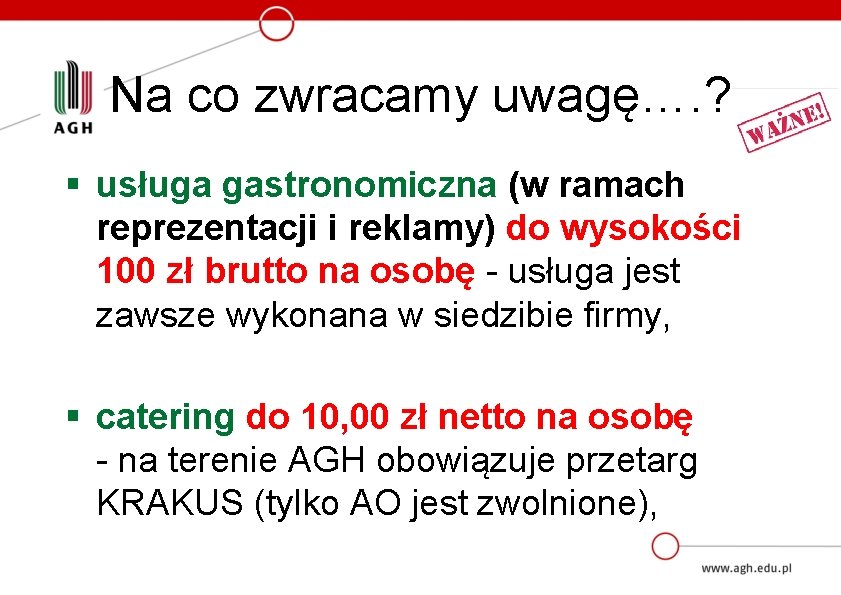 AGH

Na co zwracamy uwagę….?

WAŻNE!

▪ usługa gastronomiczna (w ramach reprezentacji i reklamy) do wysokości 100 zł brutto na osobę - usługa jest zawsze wykonana w siedzibie firmy,

▪ catering do 10,00 zł netto na osobę - na terenie AGH obowiązuje przetarg KRAKUS (tylko AO jest zwolnione),

www.agh.edu.pl